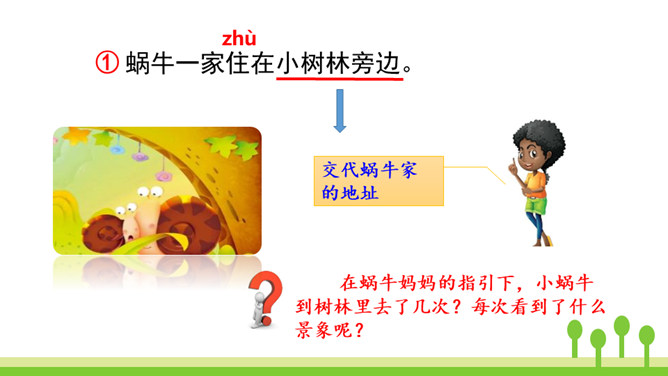 zhù
① 蜗牛一家住在小树林旁边。

交代蜗牛家的地址

在蜗牛妈妈的指引下，小蜗牛到树林里去了几次？每次看到了什么景象呢？